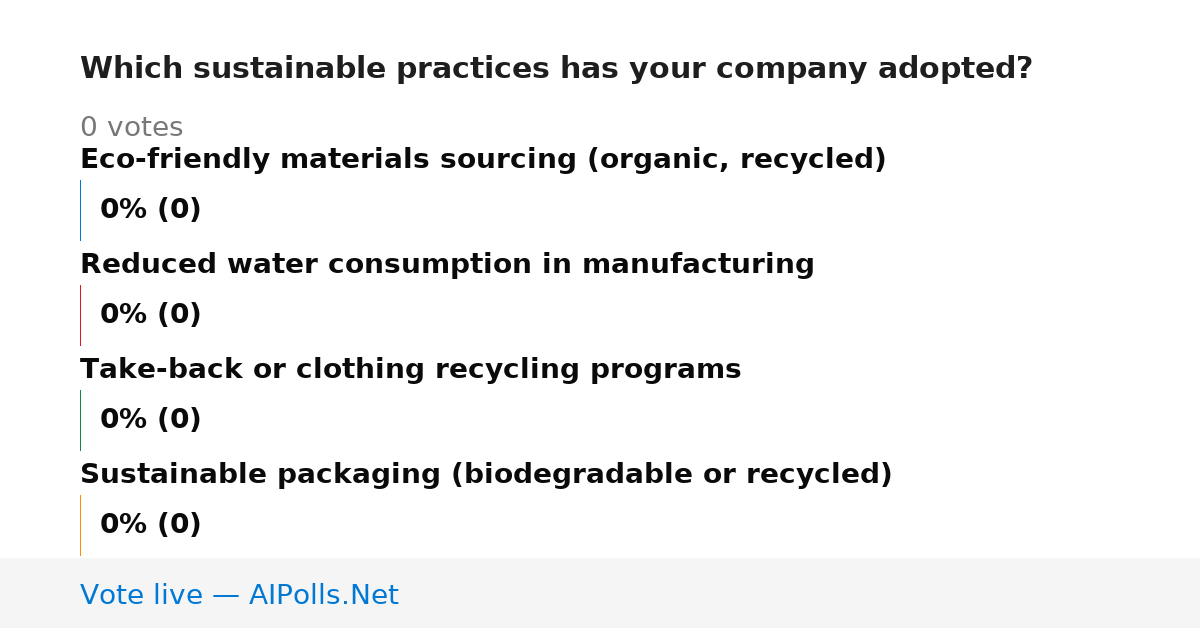 Which sustainable practices has your company adopted?

0 votes

Eco-friendly materials sourcing (organic, recycled)

0% (0)

Reduced water consumption in manufacturing

0% (0)

Take-back or clothing recycling programs

0% (0)

Sustainable packaging (biodegradable or recycled)

0% (0)

Vote live — AIPolls.Net